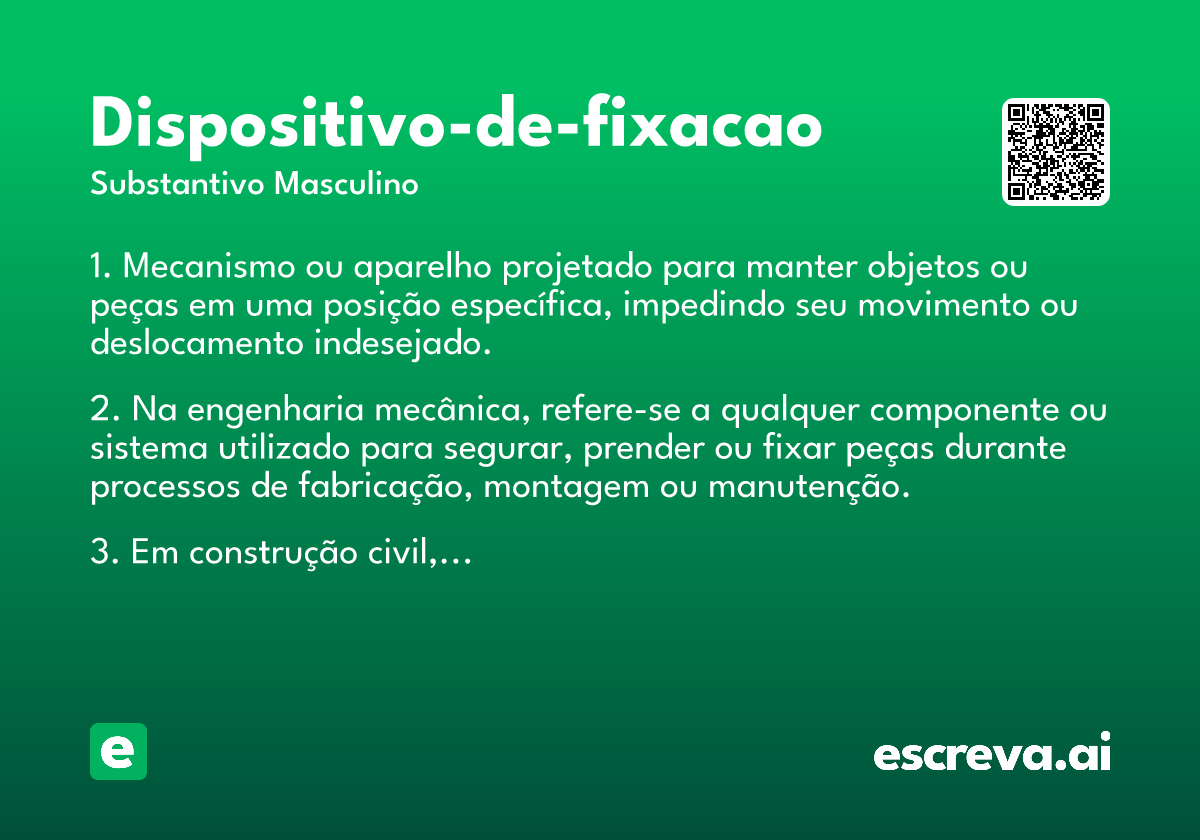 Dispositivo-de-fixacao
Substantivo Masculino

1. Mecanismo ou aparelho projetado para manter objetos ou peças em uma posição específica, impedindo seu movimento ou deslocamento indesejado.

2. Na engenharia mecânica, refere-se a qualquer componente ou sistema utilizado para segurar, prender ou fixar peças durante processos de fabricação, montagem ou manutenção.

3. Em construção civil,...

e

escreva.ai